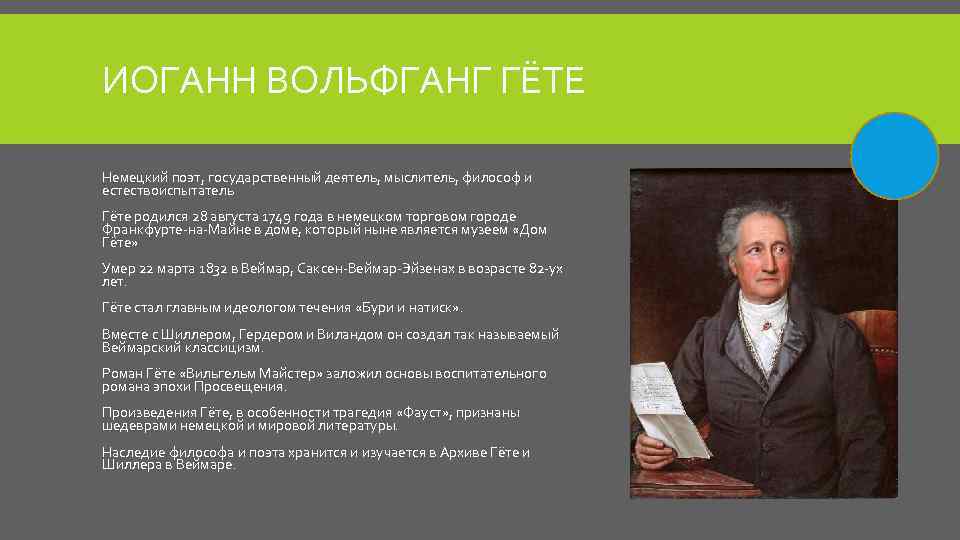 ИОГАНН ВОЛЬФГАНГ ГЁТЕ

Немецкий поэт, государственный деятель, мыслитель, философ и естествоиспытатель

Гёте родился 28 августа 1749 года в немецком торговом городе Франкфурте-на-Майне в доме, который ныне является музеем «Дом Гёте»

Умер 22 марта 1832 в Веймар, Саксен-Веймар-Эйзенах в возрасте 82-ух лет.

Гёте стал главным идеологом течения «Бури и натиск».

Вместе с Шиллером, Гердером и Виландом он создал так называемый Веймарский классицизм.

Роман Гёте «Вильгельм Майстер» заложил основы воспитательного романа эпохи Просвещения.

Произведения Гёте, в особенности трагедия «Фауст», признаны шедеврами немецкой и мировой литературы.

Наследие философа и поэта хранится и изучается в Архиве Гёте и Шиллера в Веймаре.